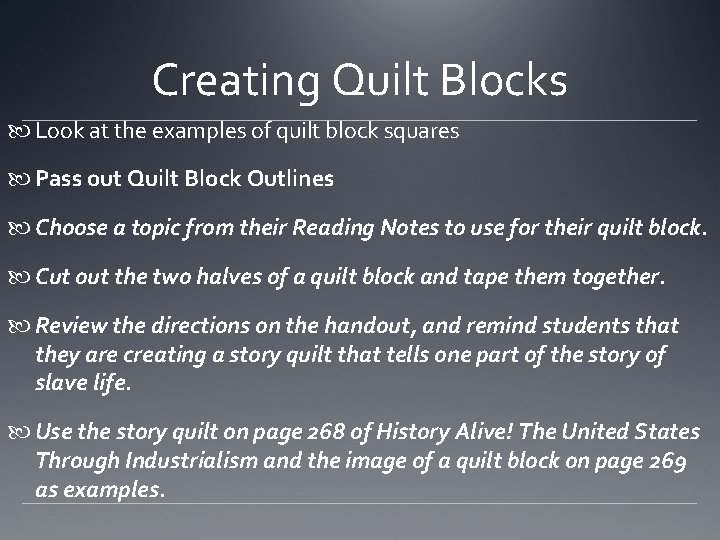 Creating Quilt Blocks

Look at the examples of quilt block squares

Pass out Quilt Block Outlines

Choose a topic from their Reading Notes to use for their quilt block.

Cut out the two halves of a quilt block and tape them together.

Review the directions on the handout, and remind students that they are creating a story quilt that tells one part of the story of slave life.

Use the story quilt on page 268 of History Alive! The United States Through Industrialism and the image of a quilt block on page 269 as examples.